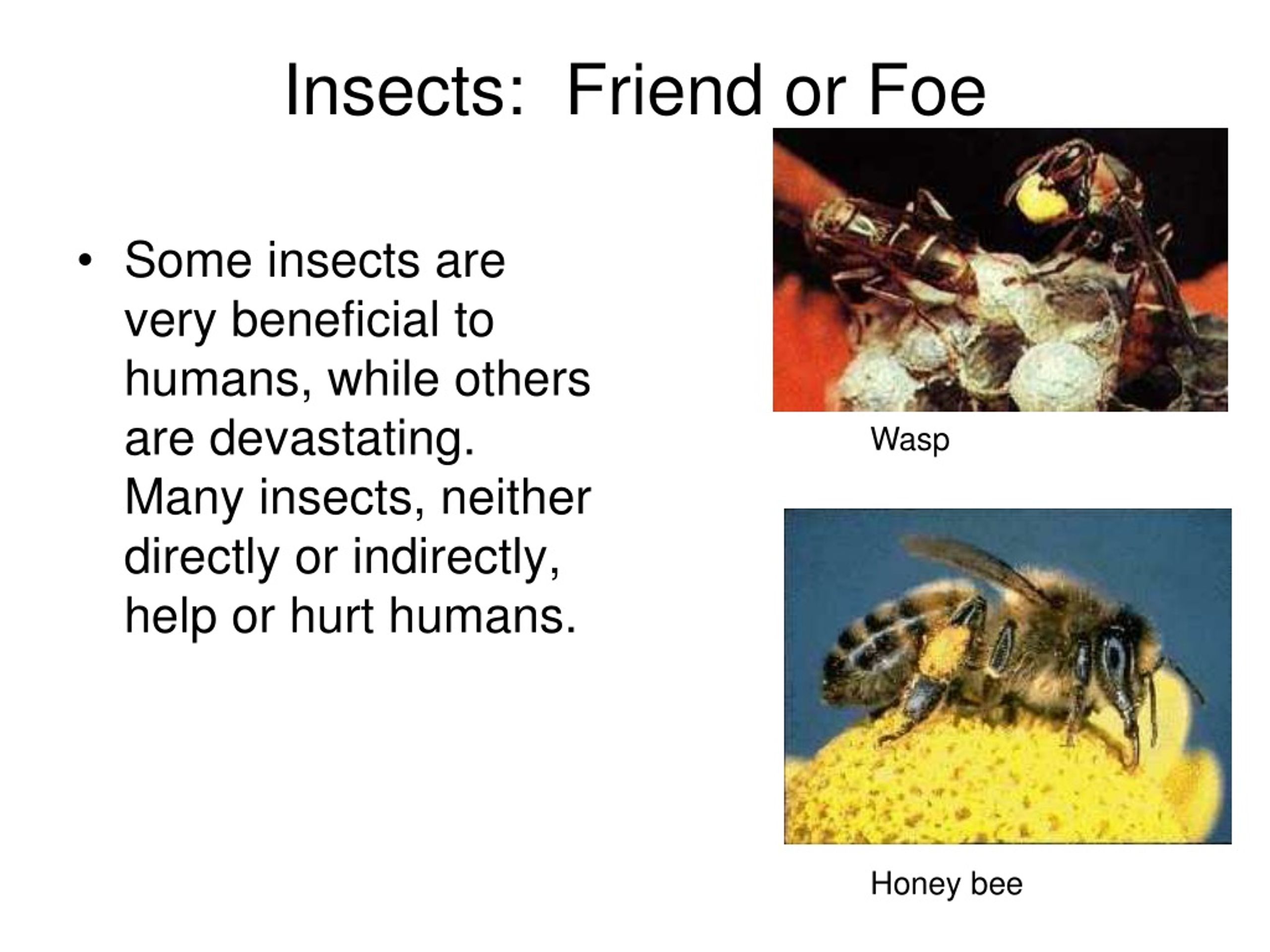 Insects: Friend or Foe

• Some insects are very beneficial to humans, while others are devastating. Many insects, neither directly or indirectly, help or hurt humans.

Wasp

Honey bee